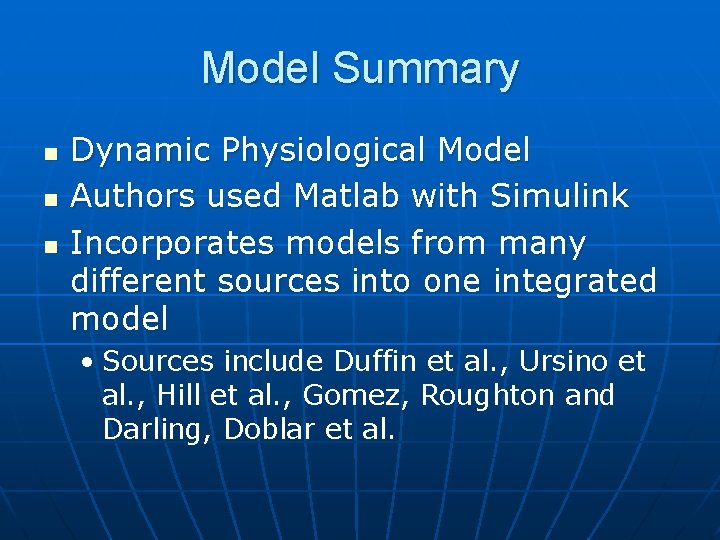 Model Summary

- Dynamic Physiological Model
- Authors used Matlab with Simulink
- Incorporates models from many different sources into one integrated model
  - Sources include Duffin et al., Ursino et al., Hill et al., Gomez, Roughton and Darling, Doblar et al.